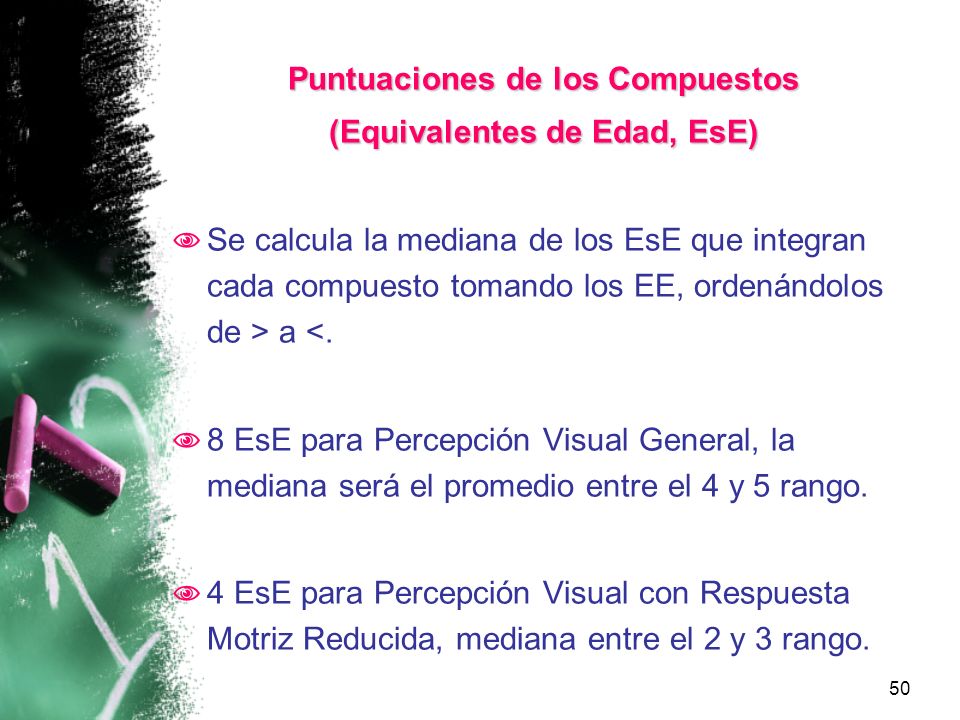 Puntuaciones de los Compuestos
(Equivalentes de Edad, EsE)

Se calcula la mediana de los EsE que integran cada compuesto tomando los EE, ordenándolos de > a <.

8 EsE para Percepción Visual General, la mediana será el promedio entre el 4 y 5 rango.

4 EsE para Percepción Visual con Respuesta Motriz Reducida, mediana entre el 2 y 3 rango.

50